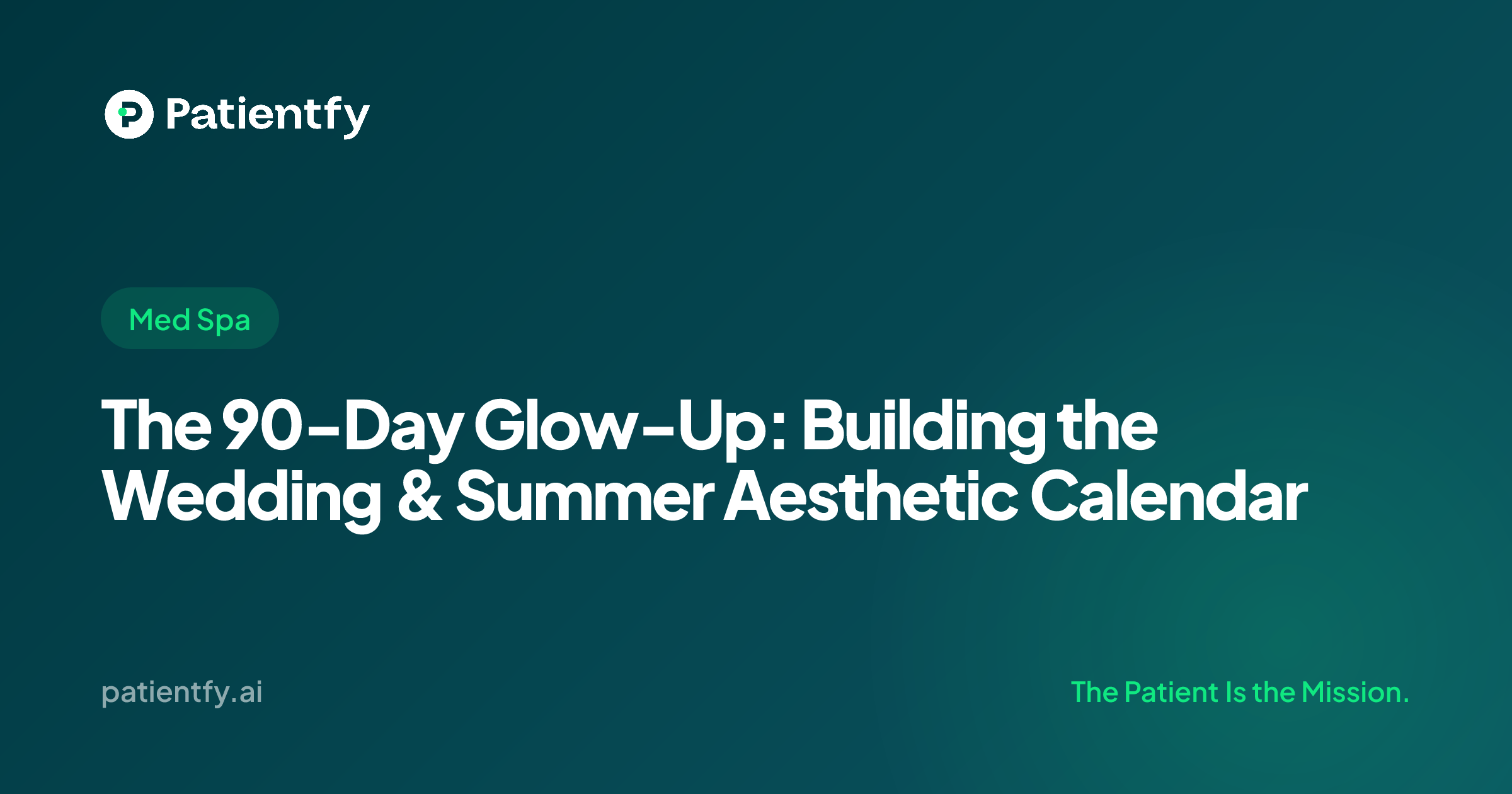 Patientfy

Med Spa

The 90-Day Glow-Up: Building the Wedding & Summer Aesthetic Calendar

patientfy.ai

The Patient Is the Mission.